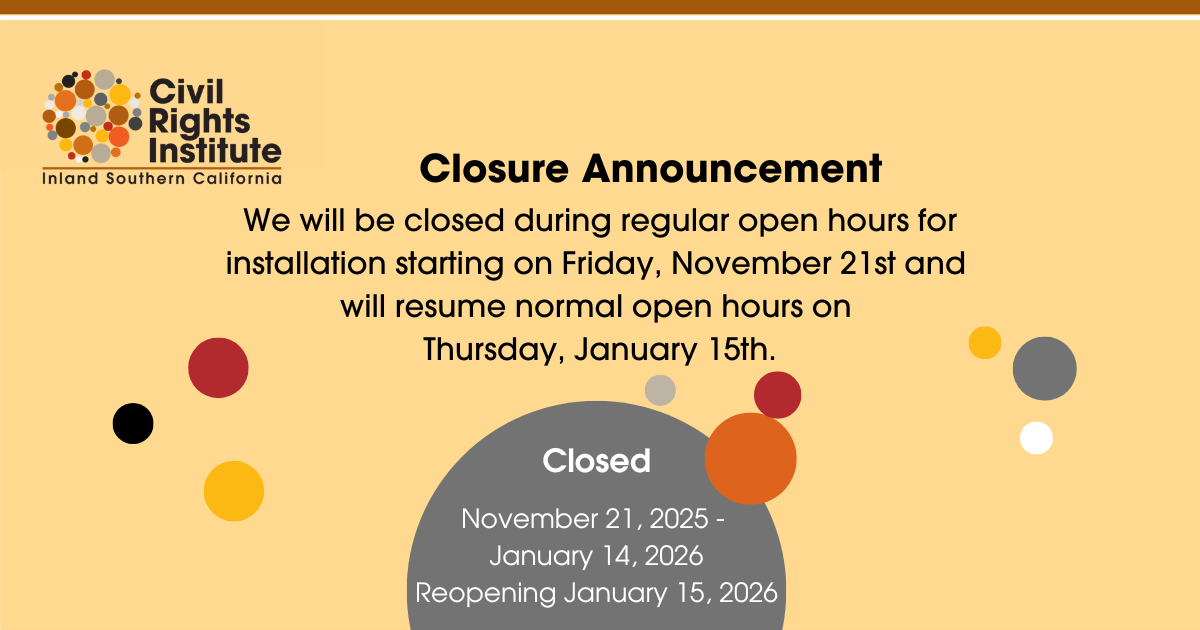 Civil Rights Institute
Inland Southern California

Closure Announcement

We will be closed during regular open hours for installation starting on Friday, November 21st and will resume normal open hours on Thursday, January 15th.

Closed

November 21, 2025 - January 14, 2026
Reopening January 15, 2026